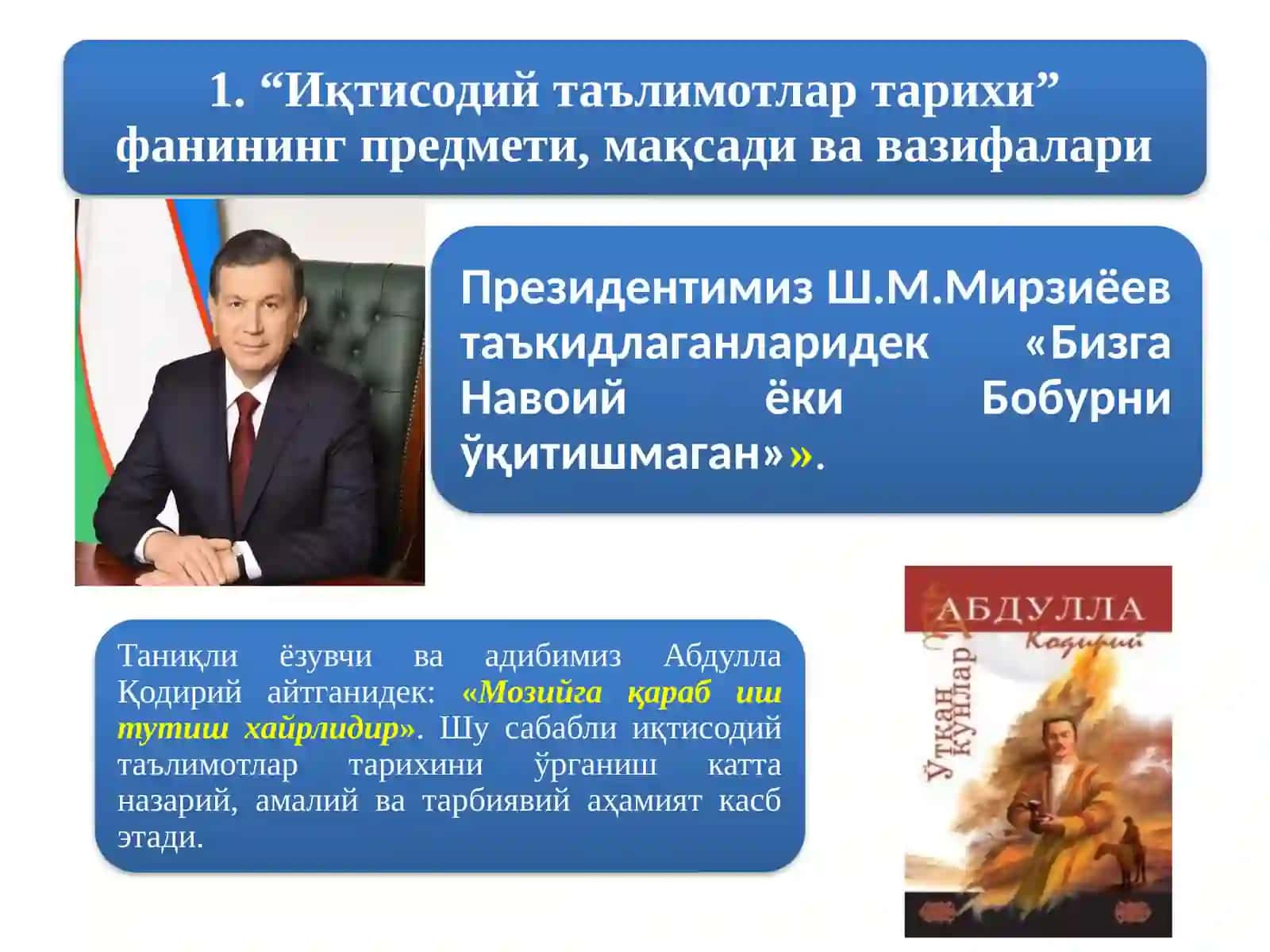 1. “Иқтисодий таълимотлар тарихи” фанининг предмети, мақсади ва вазифалари

Президентимиз Ш.М.Мирзиёев таъкидлаганларидек «Бизга Навоий ёки Бобурни ўқитишмаган»».

Таниқли ёзувчи ва адибимиз Абдулла Қодирий айтганидек: «Мозийга қараб иш тутиш хайрлидир». Шу сабабли иқтисодий таълимотлар тарихини ўрганиш катта назарий, амалий ва тарбиявий аҳамият касб этади.

АБДУЛЛА
Қодирий
Ўткан кунлар